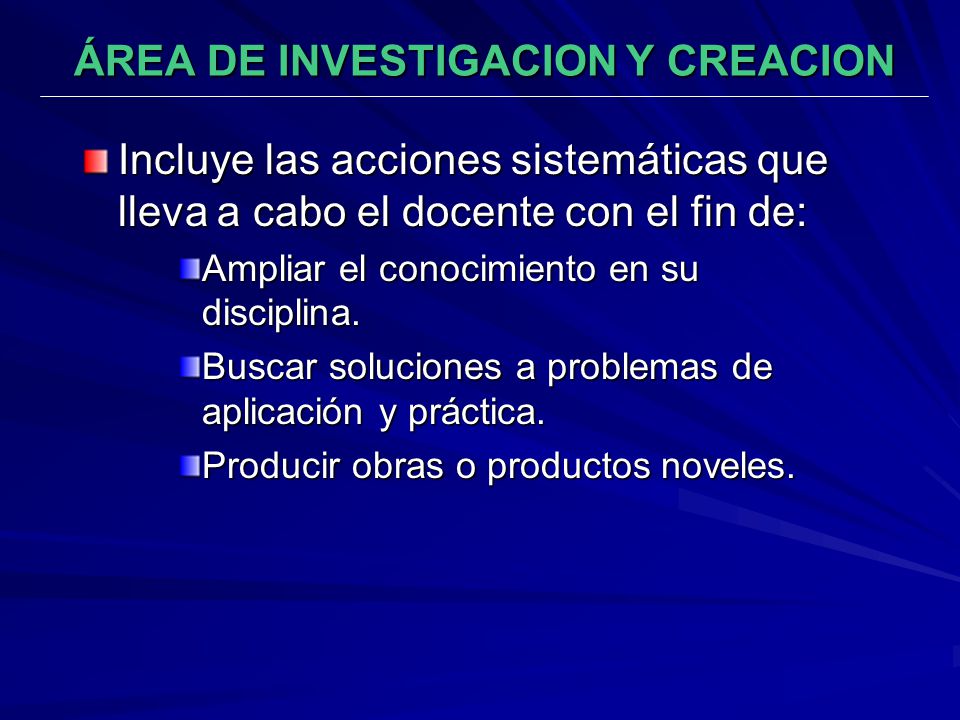 ÁREA DE INVESTIGACION Y CREACION

Incluye las acciones sistemáticas que lleva a cabo el docente con el fin de:

Ampliar el conocimiento en su disciplina.

Buscar soluciones a problemas de aplicación y práctica.

Producir obras o productos noveles.